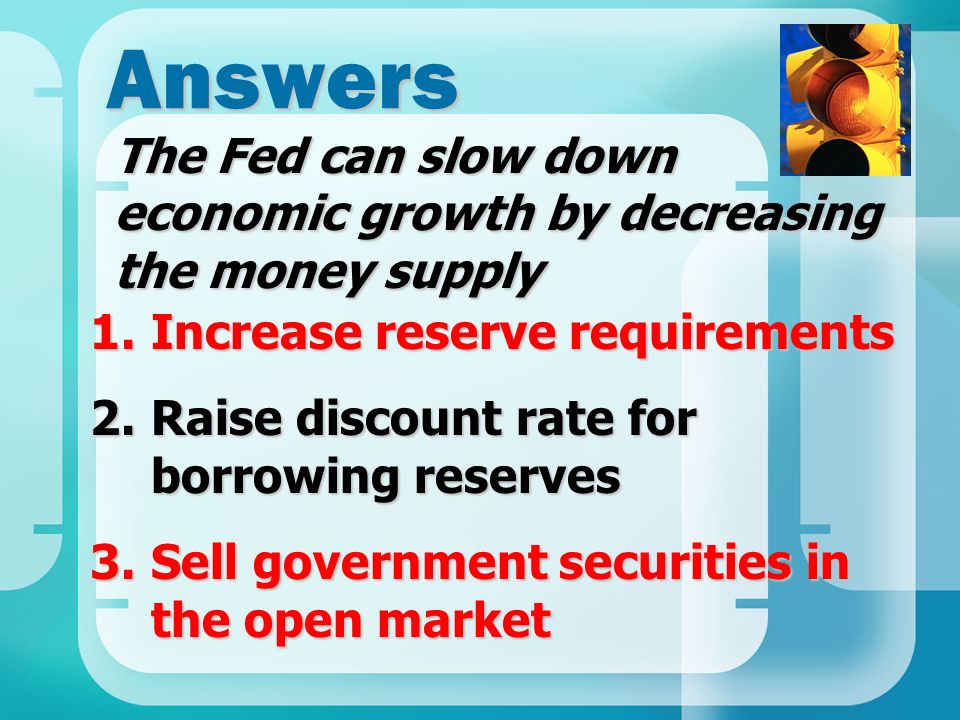 Answers

The Fed can slow down economic growth by decreasing the money supply

1. Increase reserve requirements

2. Raise discount rate for borrowing reserves

3. Sell government securities in the open market